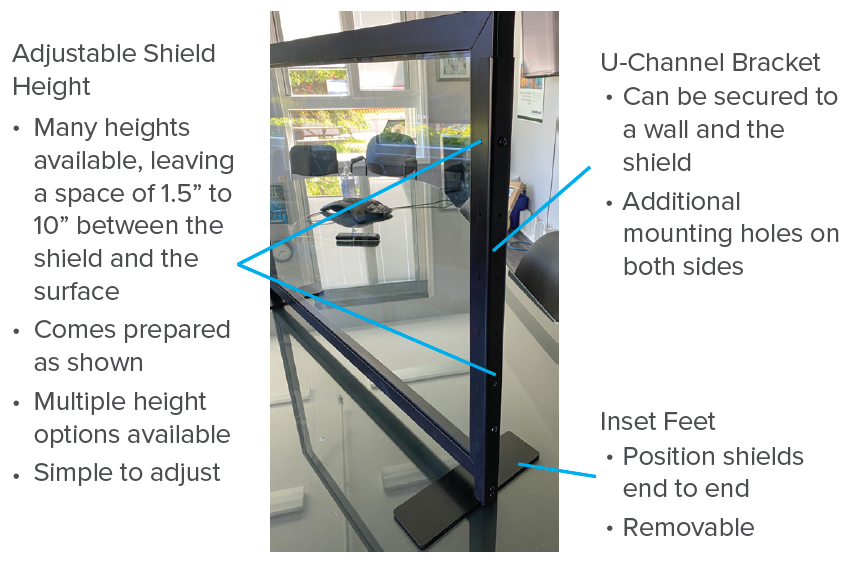 Adjustable Shield Height

• Many heights available, leaving a space of 1.5” to 10” between the shield and the surface
• Comes prepared as shown
• Multiple height options available
• Simple to adjust

U-Channel Bracket

• Can be secured to a wall and the shield
• Additional mounting holes on both sides

Inset Feet

• Position shields end to end
• Removable